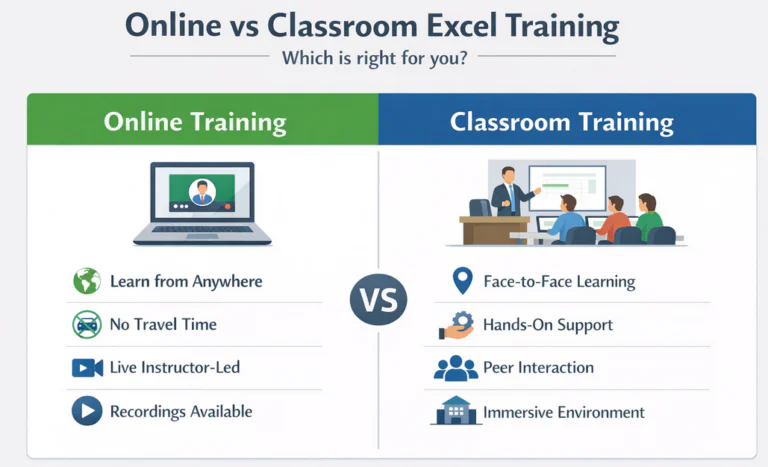 Online vs Classroom Excel Training

Which is right for you?

Online Training

Learn from Anywhere

No Travel Time

Live Instructor-Led

Recordings Available

VS

Classroom Training

Face-to-Face Learning

Hands-On Support

Peer Interaction

Immersive Environment